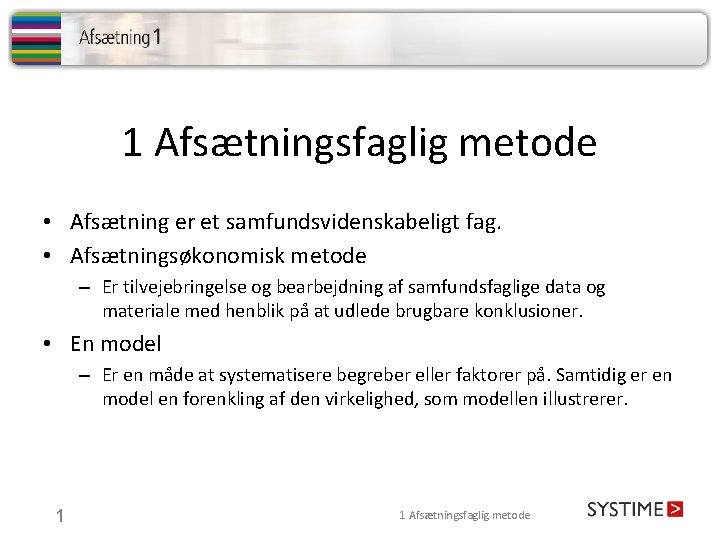 Afsætning 1

1 Afsætningsfaglig metode

• Afsætning er et samfundsvidenskabeligt fag.
• Afsætningsøkonomisk metode
– Er tilvejebringelse og bearbejdning af samfundsfaglige data og materiale med henblik på at udlede brugbare konklusioner.
• En model
– Er en måde at systematisere begreber eller faktorer på. Samtidig er en model en forenkling af den virkelighed, som modellen illustrerer.

1

1 Afsætningsfaglig metode

SYSTIME